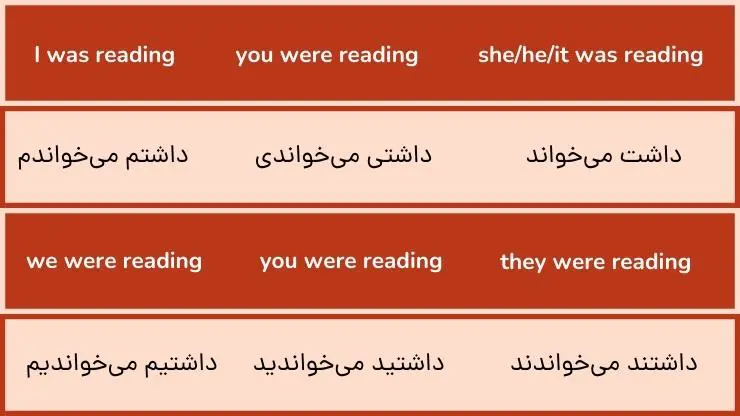 | I was reading | you were reading | she/he/it was reading |
|---|---|---|
| داشتم می‌خواندم | داشتی می‌خواندی | داشت می‌خواند |
| we were reading | you were reading | they were reading |
| داشتیم می‌خواندیم | داشتید می‌خواندید | داشتند می‌خواندند |